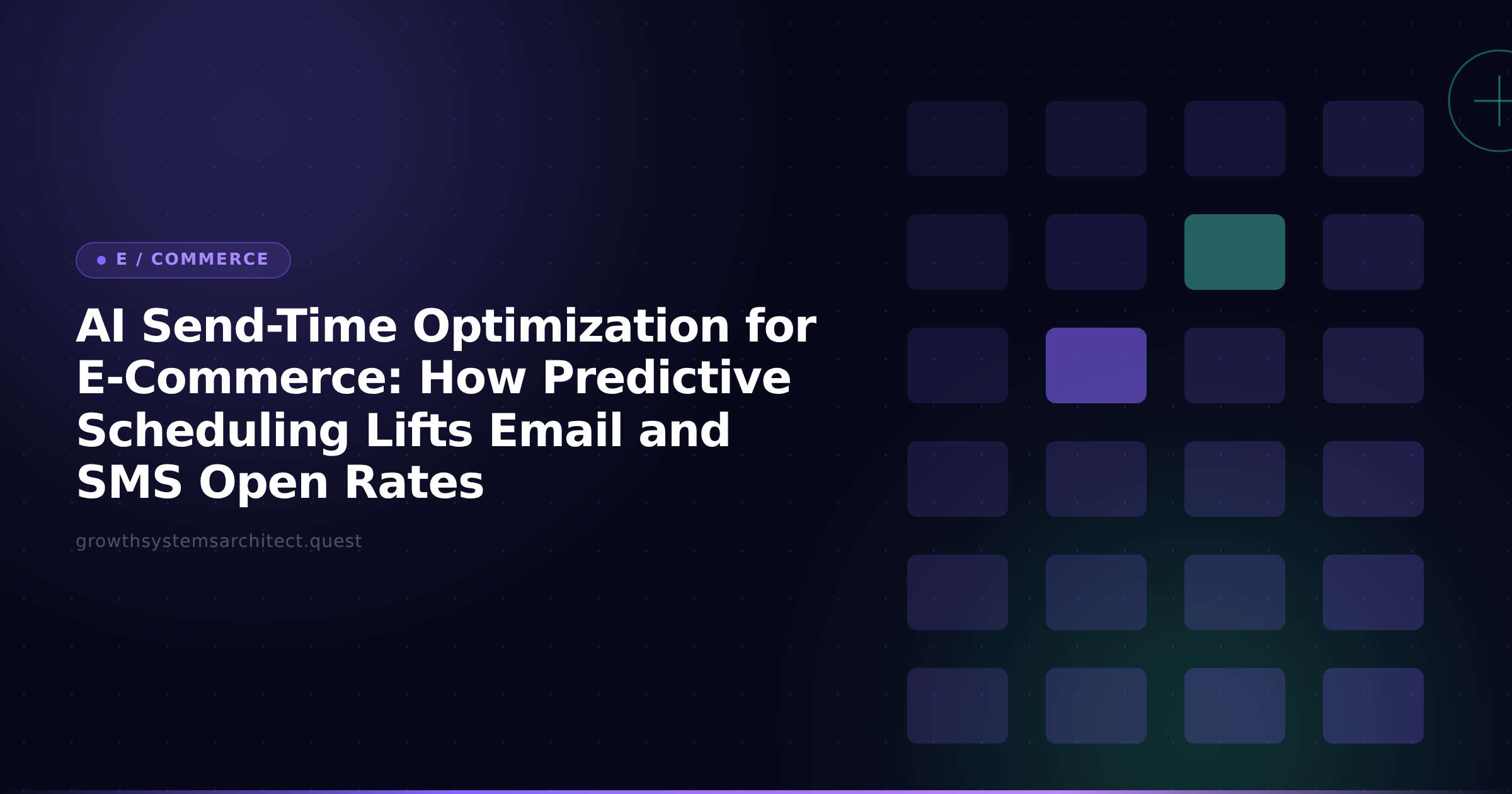 E / COMMERCE

AI Send-Time Optimization for E-Commerce: How Predictive Scheduling Lifts Email and SMS Open Rates

growthsystemsarchitect.quest